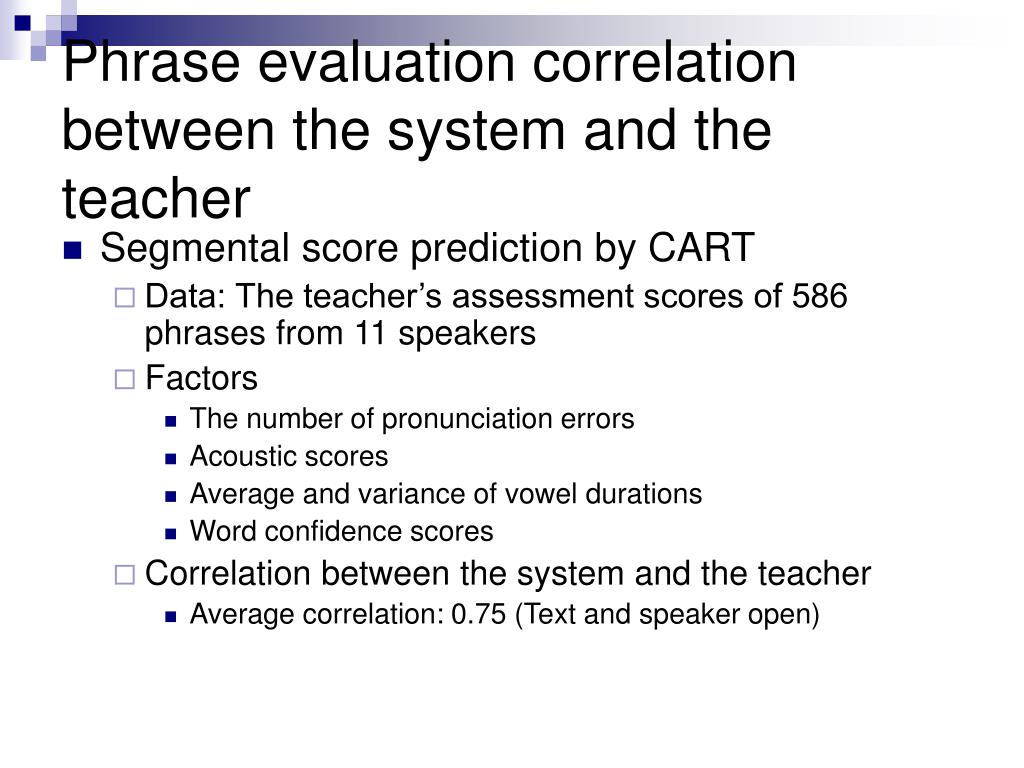 Phrase evaluation correlation between the system and the teacher

Segmental score prediction by CART

Data: The teacher’s assessment scores of 586 phrases from 11 speakers

Factors

The number of pronunciation errors

Acoustic scores

Average and variance of vowel durations

Word confidence scores

Correlation between the system and the teacher

Average correlation: 0.75 (Text and speaker open)